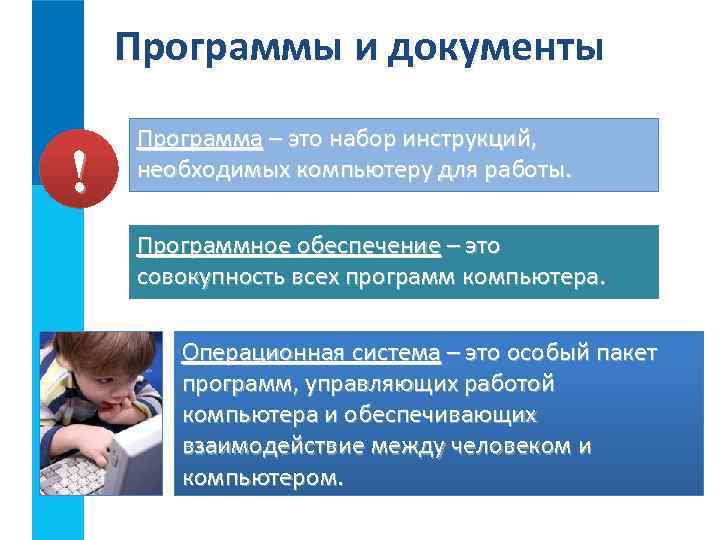 Программы и документы

!

Программа – это набор инструкций, необходимых компьютеру для работы.

Программное обеспечение – это совокупность всех программ компьютера.

Операционная система – это особый пакет программ, управляющих работой компьютера и обеспечивающих взаимодействие между человеком и компьютером.